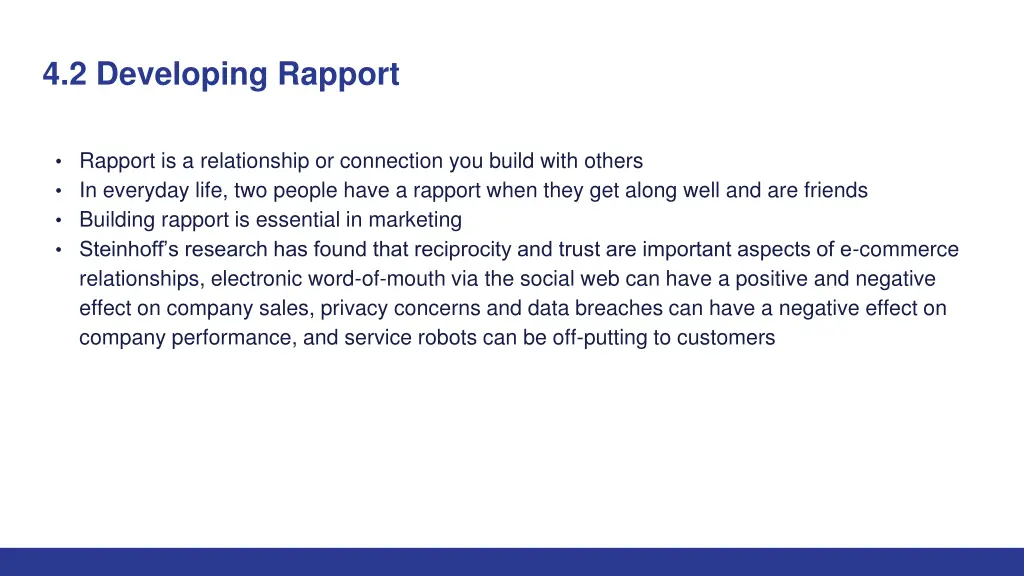 4.2 Developing Rapport

• Rapport is a relationship or connection you build with others
• In everyday life, two people have a rapport when they get along well and are friends
• Building rapport is essential in marketing
• Steinhoff's research has found that reciprocity and trust are important aspects of e-commerce relationships, electronic word-of-mouth via the social web can have a positive and negative effect on company sales, privacy concerns and data breaches can have a negative effect on company performance, and service robots can be off-putting to customers